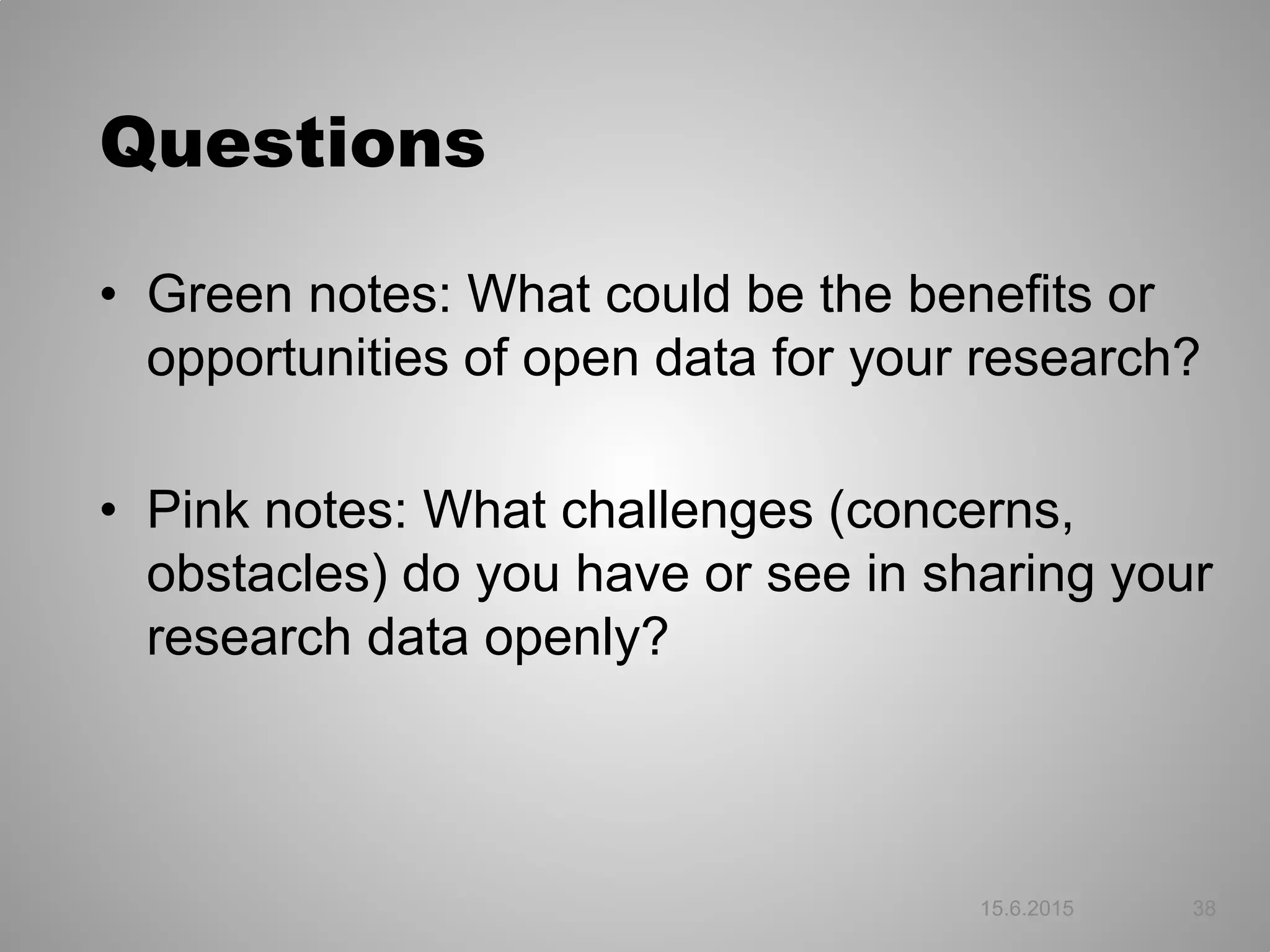 Questions

• Green notes: What could be the benefits or opportunities of open data for your research?

• Pink notes: What challenges (concerns, obstacles) do you have or see in sharing your research data openly?

15.6.2015 38